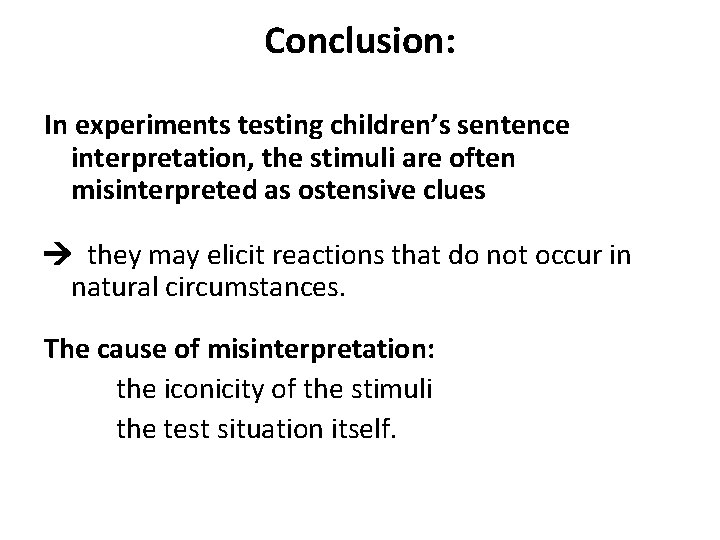 Conclusion:

In experiments testing children's sentence interpretation, the stimuli are often misinterpreted as ostensive clues

→ they may elicit reactions that do not occur in natural circumstances.

The cause of misinterpretation:
the iconicity of the stimuli
the test situation itself.